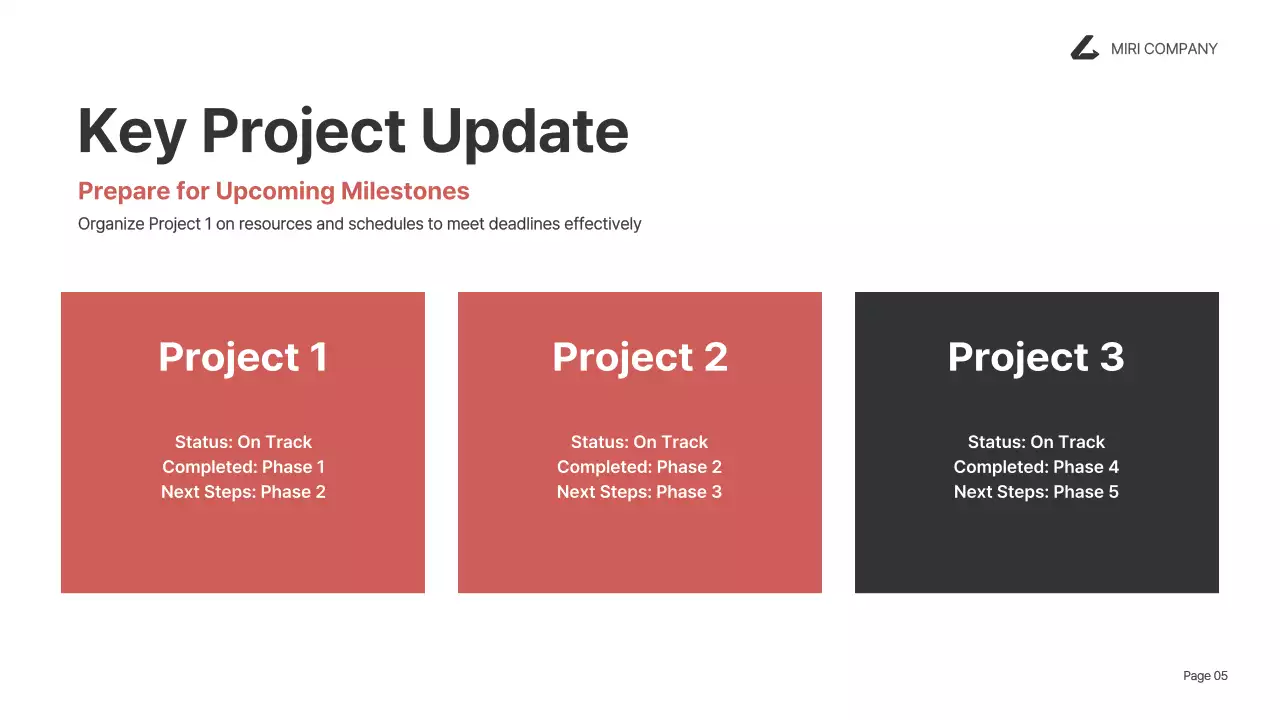 MIRI COMPANY

Key Project Update

Prepare for Upcoming Milestones

Organize Project 1 on resources and schedules to meet deadlines effectively

Project 1

Status: On Track
Completed: Phase 1
Next Steps: Phase 2

Project 2

Status: On Track
Completed: Phase 2
Next Steps: Phase 3

Project 3

Status: On Track
Completed: Phase 4
Next Steps: Phase 5

Page 05